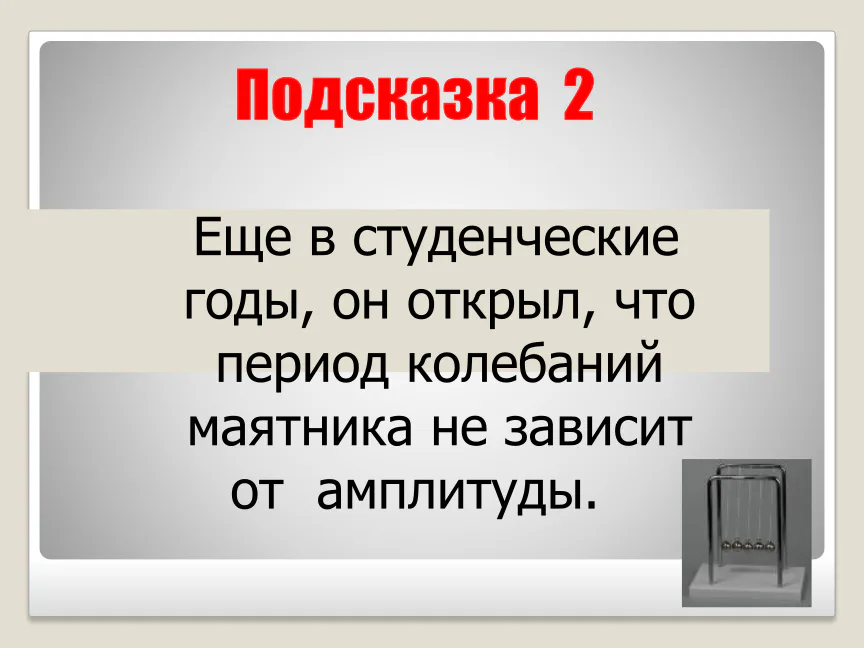 Подсказка 2

Еще в студенческие годы, он открыл, что период колебаний маятника не зависит от амплитуды.